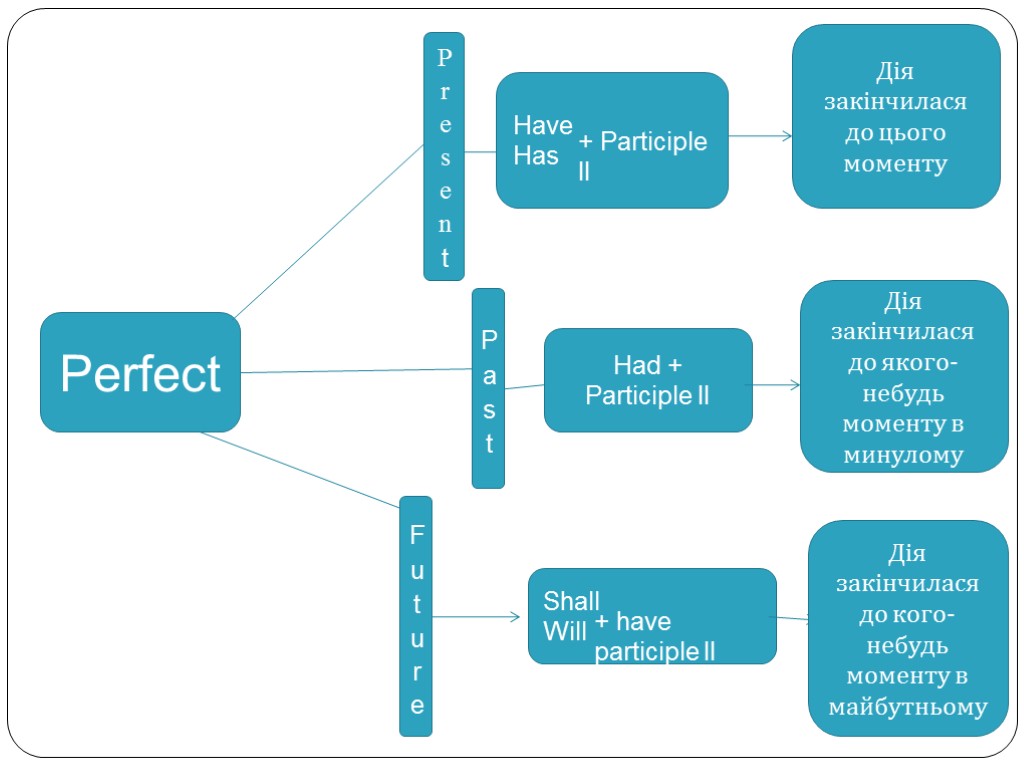 Perfect

Present

Have
Has + Participle II

Дія закінчилася до цього моменту

Past

Had + Participle II

Дія закінчилася до якого-небудь моменту в минулому

Future

Shall
Will + have participle II

Дія закінчилася до кого-небудь моменту в майбутньому